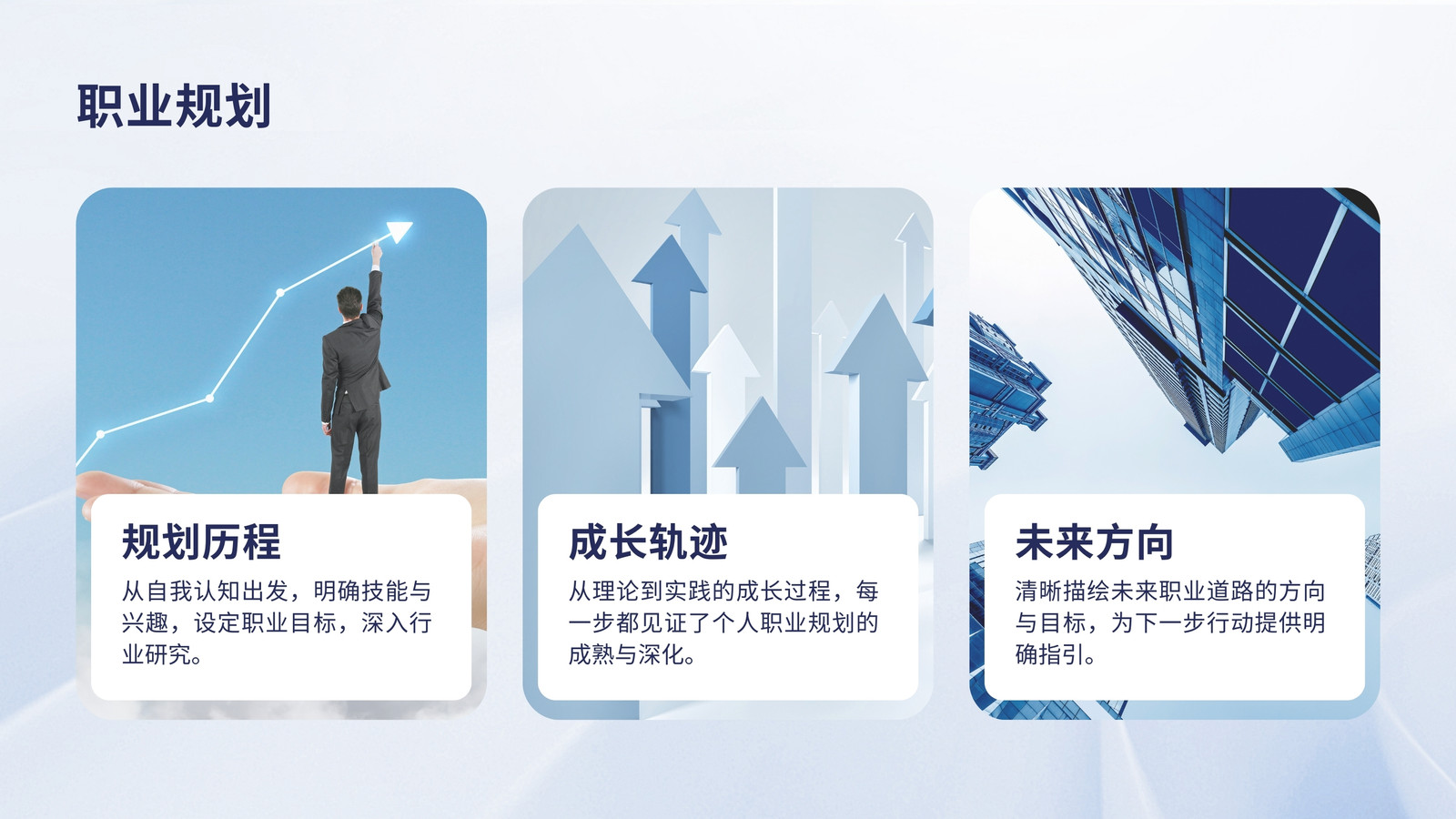 职业规划

规划历程

从自我认知出发，明确技能与兴趣，设定职业目标，深入行业研究。

成长轨迹

从理论到实践的成长过程，每一步都见证了个人职业规划的成熟与深化。

未来方向

清晰描绘未来职业道路的方向与目标，为下一步行动提供明确指引。